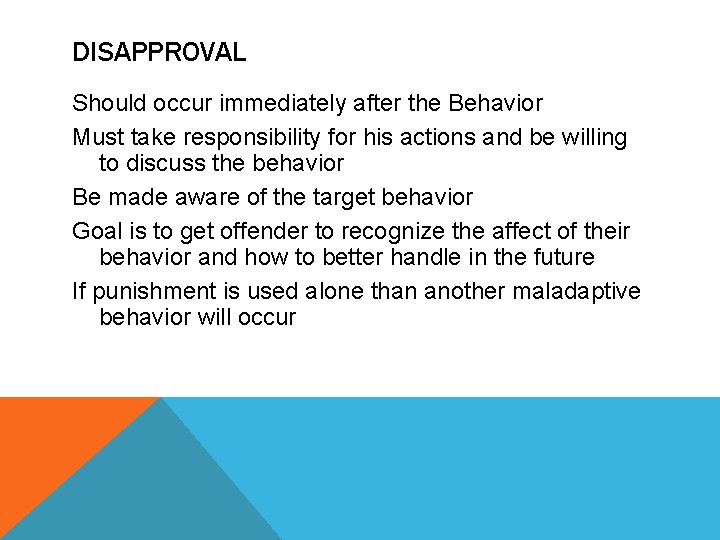 DISAPPROVAL

Should occur immediately after the Behavior

Must take responsibility for his actions and be willing to discuss the behavior

Be made aware of the target behavior

Goal is to get offender to recognize the affect of their behavior and how to better handle in the future

If punishment is used alone than another maladaptive behavior will occur